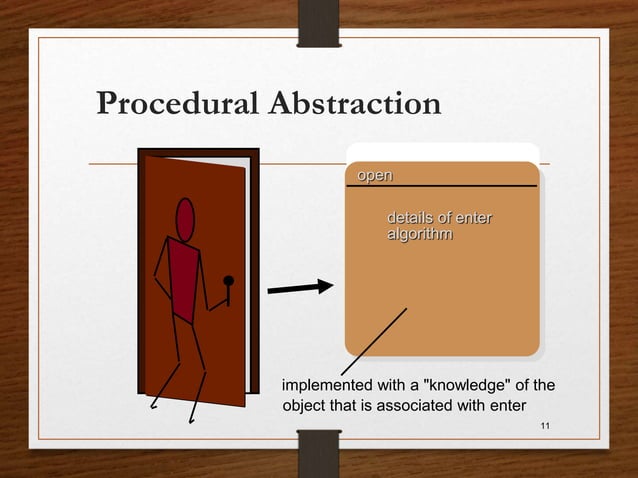 Procedural Abstraction

open

details of enter algorithm

implemented with a "knowledge" of the object that is associated with enter

11